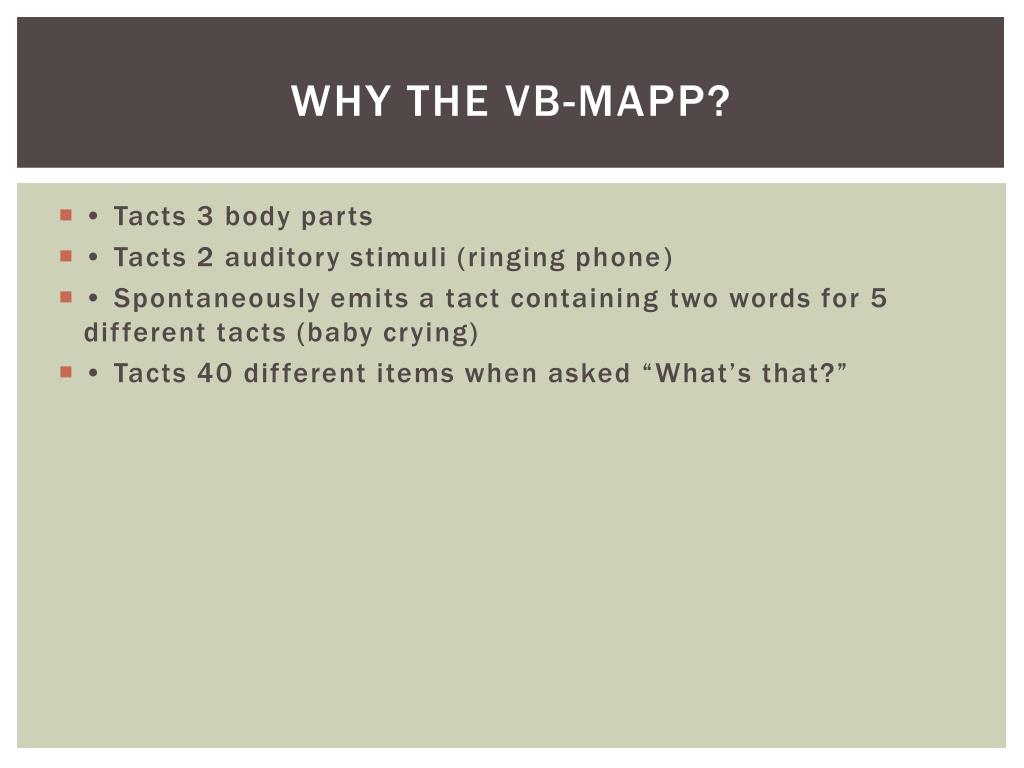 WHY THE VB-MAPP?

• Tacts 3 body parts
• Tacts 2 auditory stimuli (ringing phone)
• Spontaneously emits a tact containing two words for 5 different tacts (baby crying)
• Tacts 40 different items when asked “What’s that?”